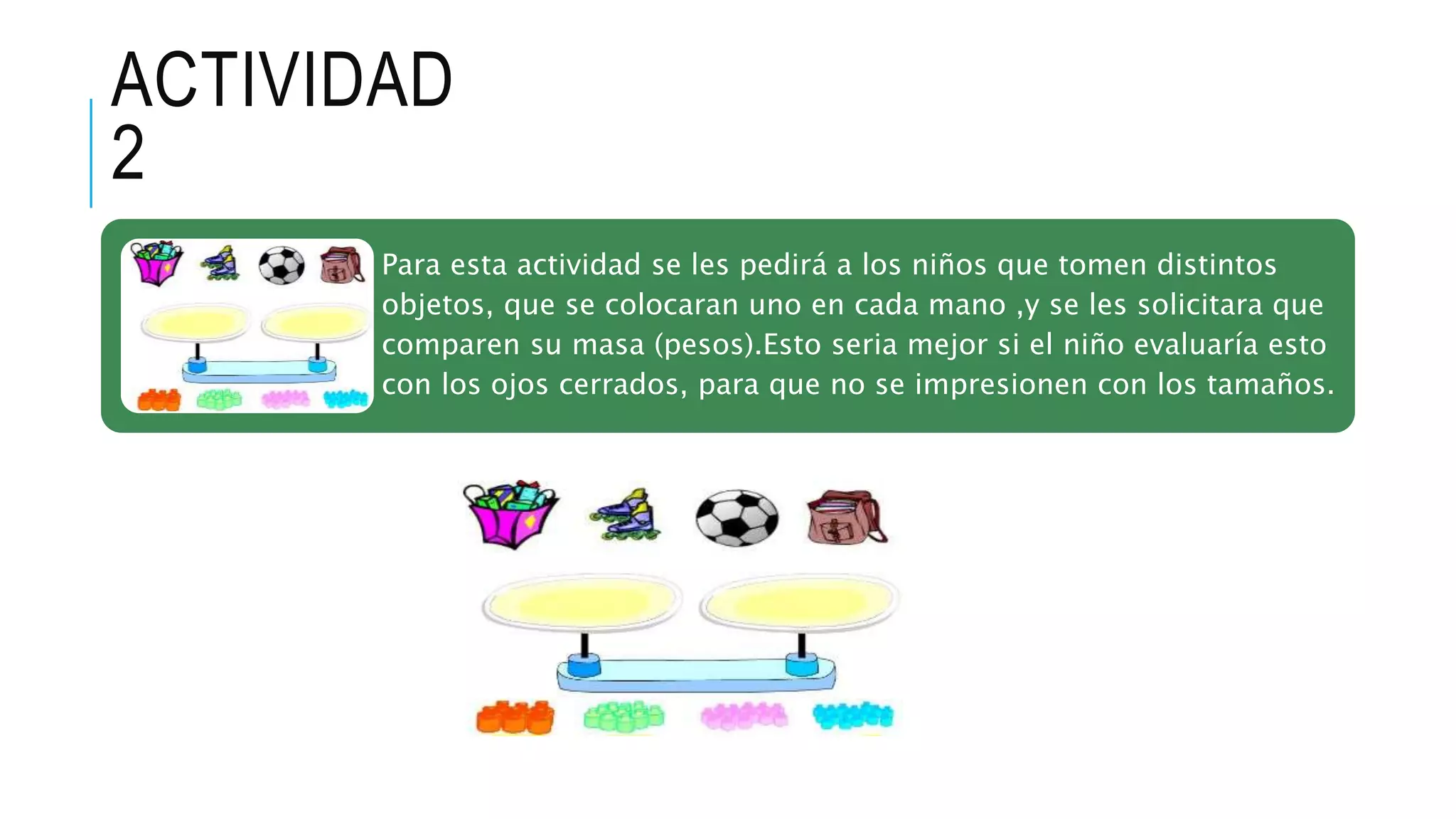 ACTIVIDAD 2

Para esta actividad se les pedirá a los niños que tomen distintos objetos, que se colocaran uno en cada mano ,y se les solicitara que comparen su masa (pesos).Esto seria mejor si el niño evaluaría esto con los ojos cerrados, para que no se impresionen con los tamaños.